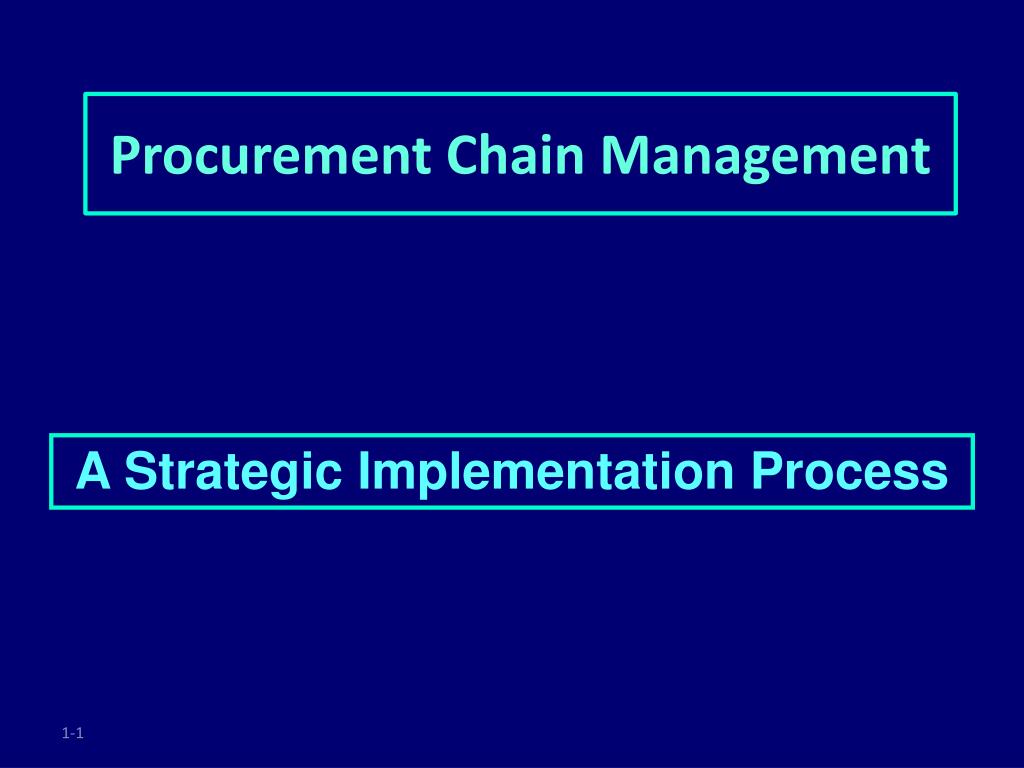 Procurement Chain Management

A Strategic Implementation Process

1-1